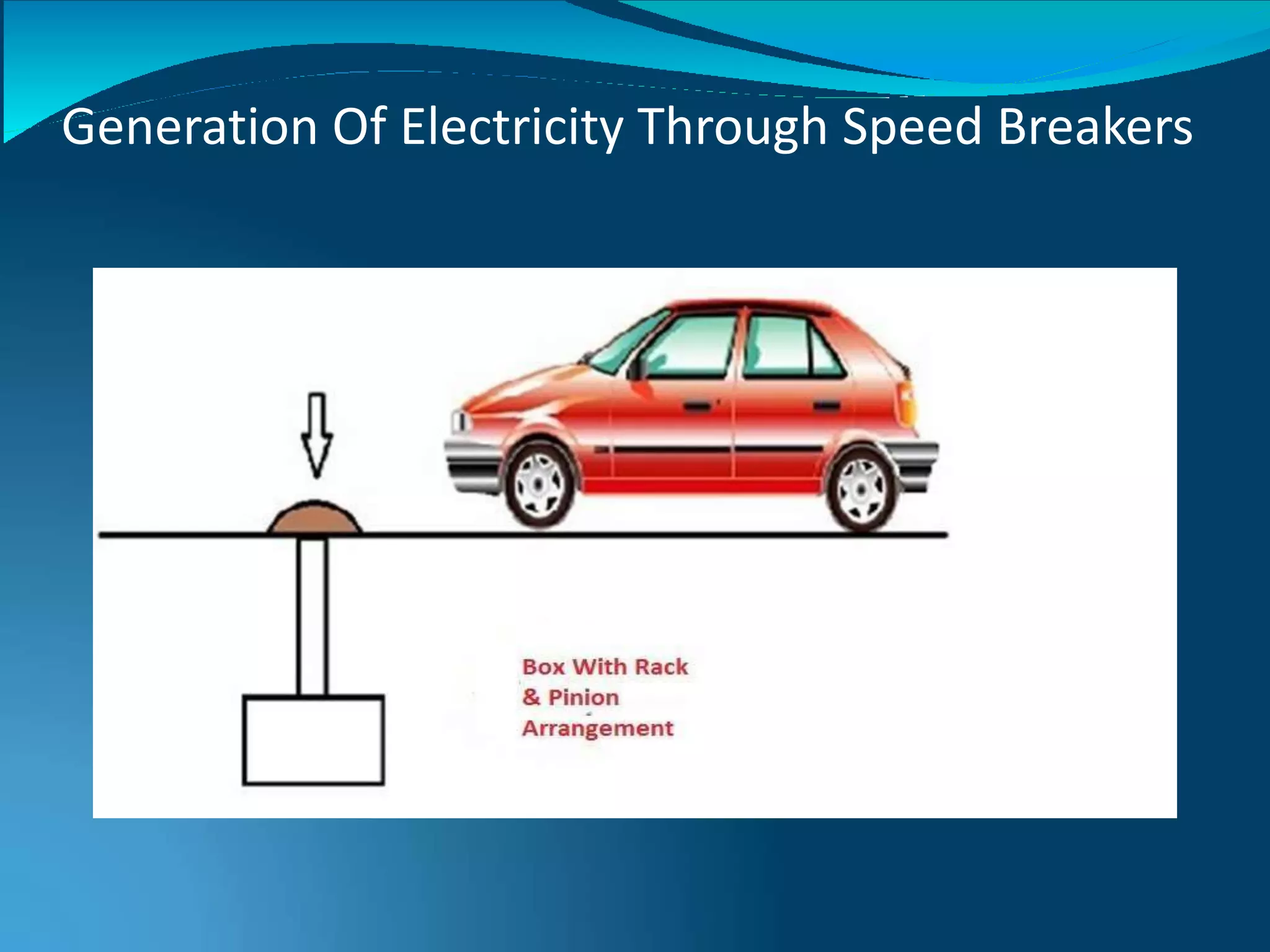 Generation Of Electricity Through Speed Breakers

Box With Rack & Pinion Arrangement